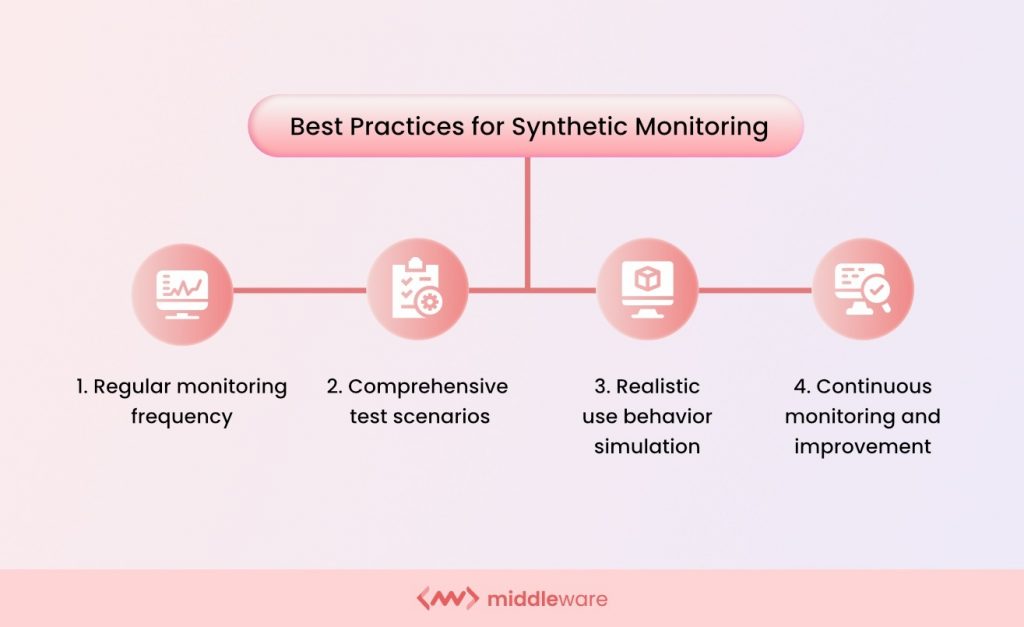 Best Practices for Synthetic Monitoring

1. Regular monitoring frequency

2. Comprehensive test scenarios

3. Realistic use behavior simulation

4. Continuous monitoring and improvement

middleware